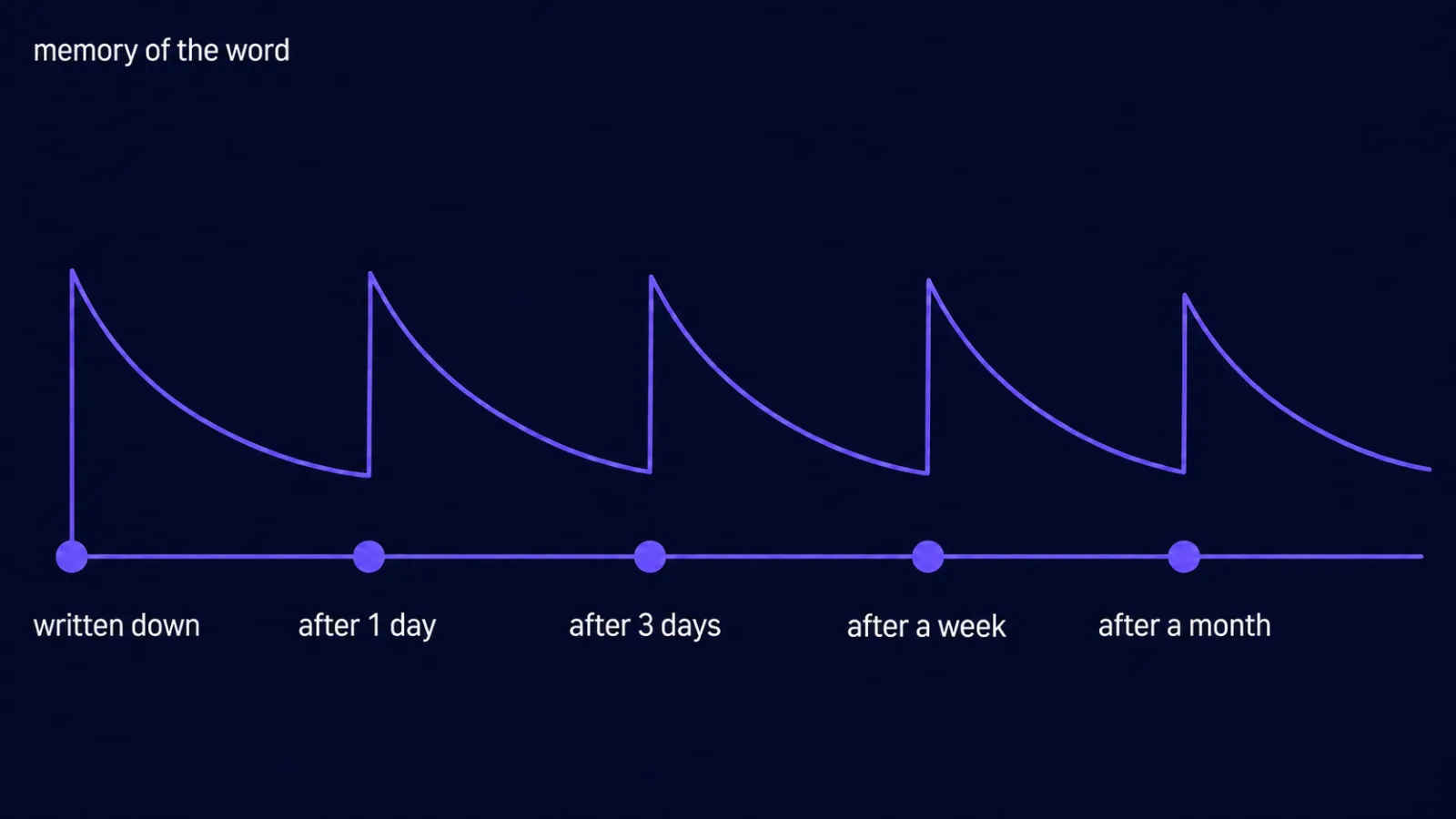 memory of the word

written down

after 1 day

after 3 days

after a week

after a month